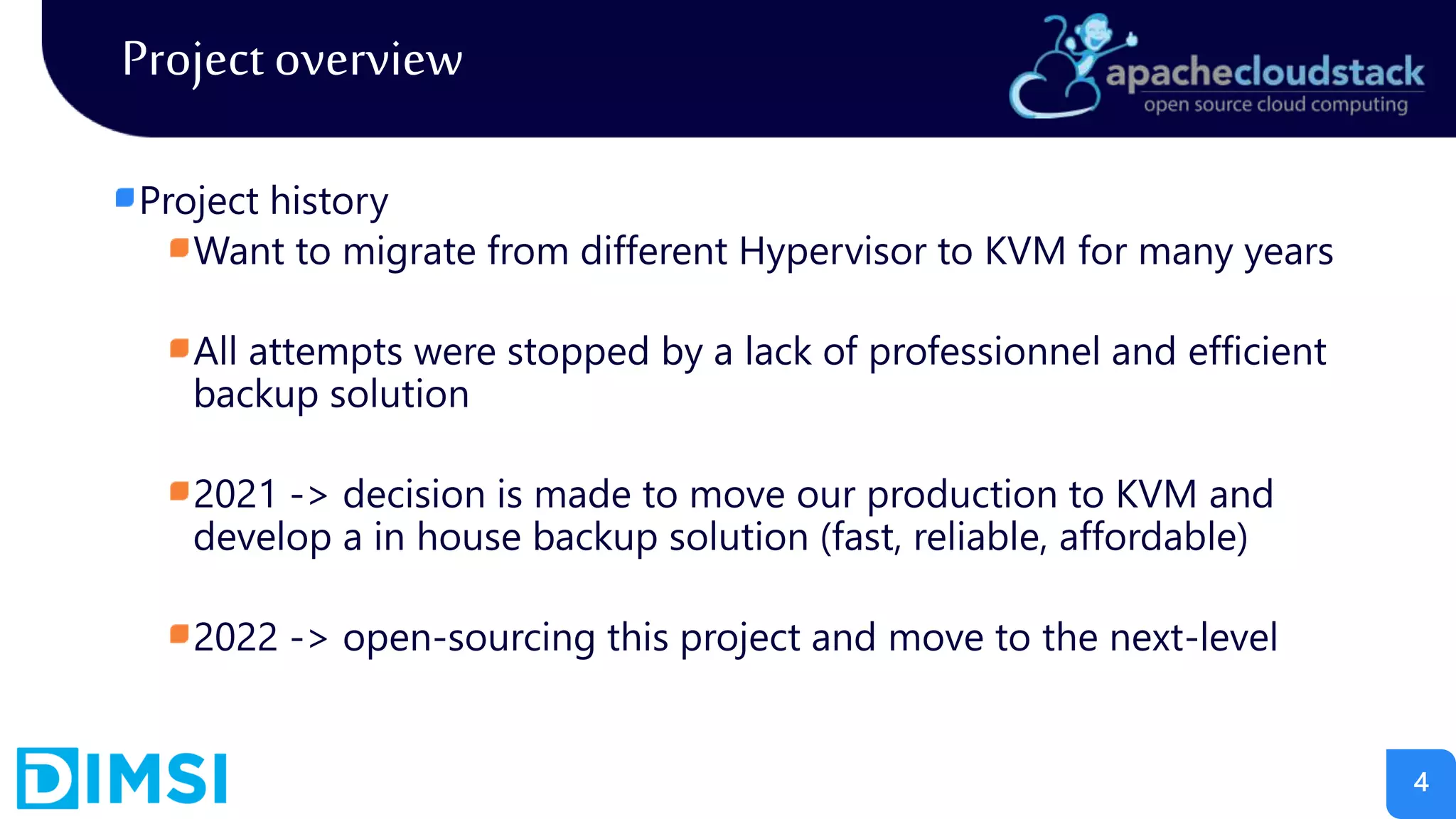 Project overview

apachecloudstack
open source cloud computing

Project history

Want to migrate from different Hypervisor to KVM for many years

All attempts were stopped by a lack of professionnel and efficient backup solution

2021 -> decision is made to move our production to KVM and develop a in house backup solution (fast, reliable, affordable)

2022 -> open-sourcing this project and move to the next-level

DIMSI

4